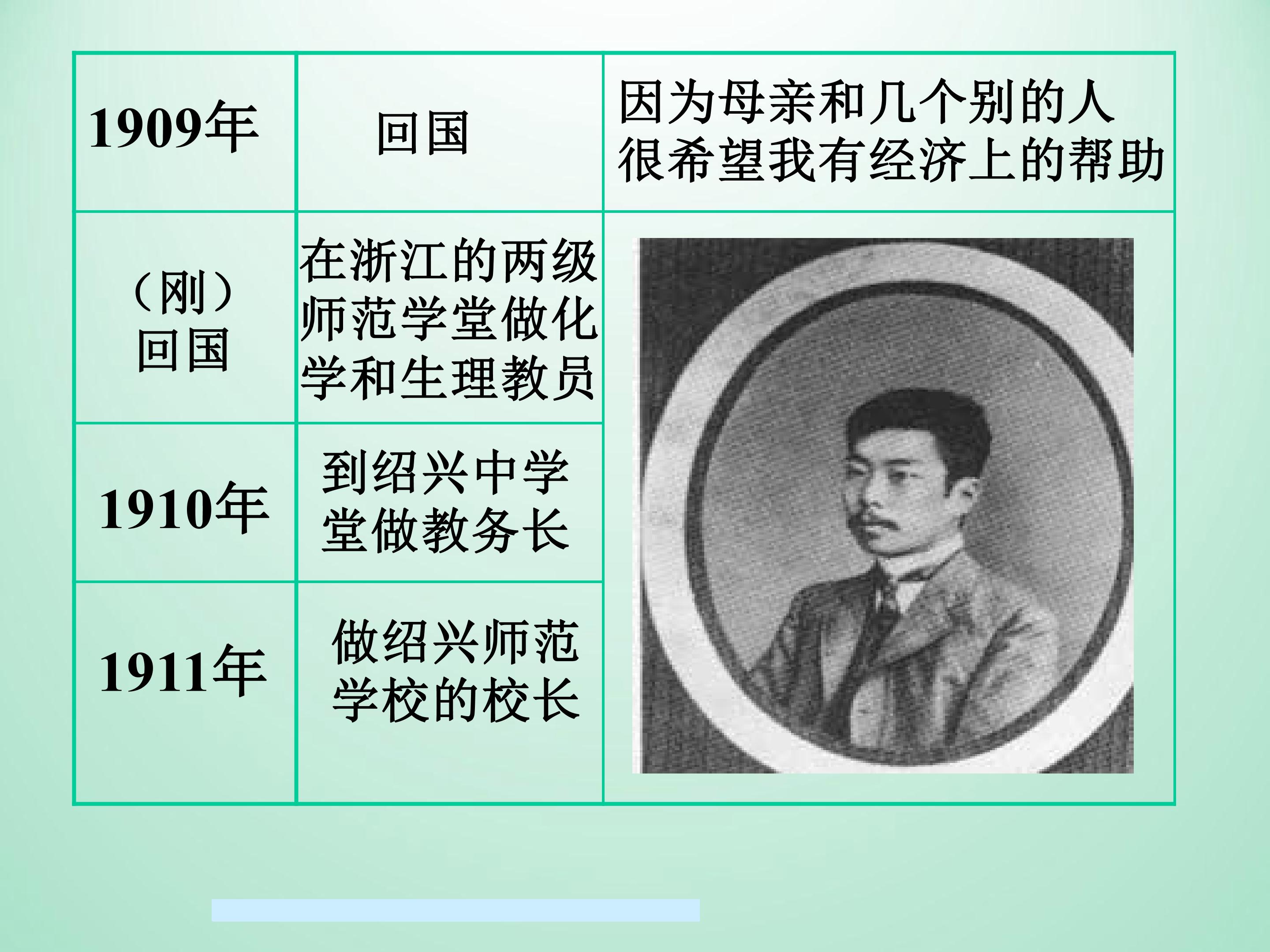 | 1909年 | 回国 | 因为母亲和几个别的人很希望我有经济上的帮助 |
|---|---|---|
| （刚）回国 | 在浙江的两级师范学堂做化学和生理教员 | |
| 1910年 | 到绍兴中学堂做教务长 | |
| 1911年 | 做绍兴师范学校的校长 | |